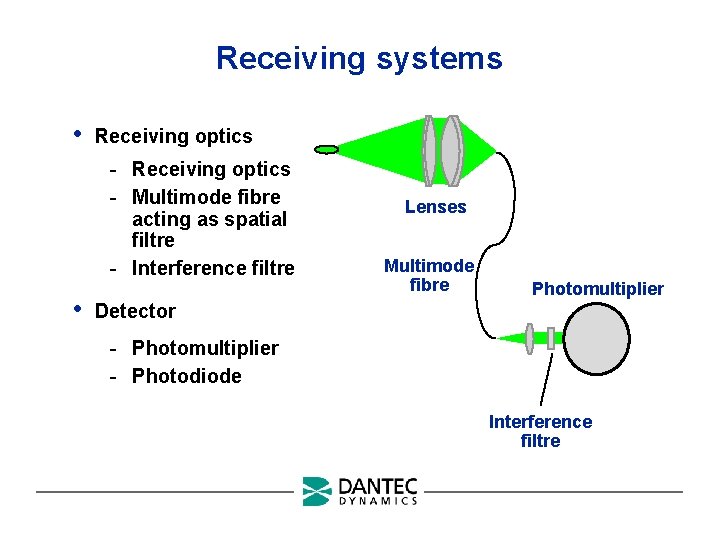 Receiving systems

• Receiving optics
 - Receiving optics
 - Multimode fibre acting as spatial filtre
 - Interference filtre

• Detector
 - Photomultiplier
 - Photodiode

Lenses

Multimode fibre

Photomultiplier

Interference filtre

DANTEC DYNAMICS